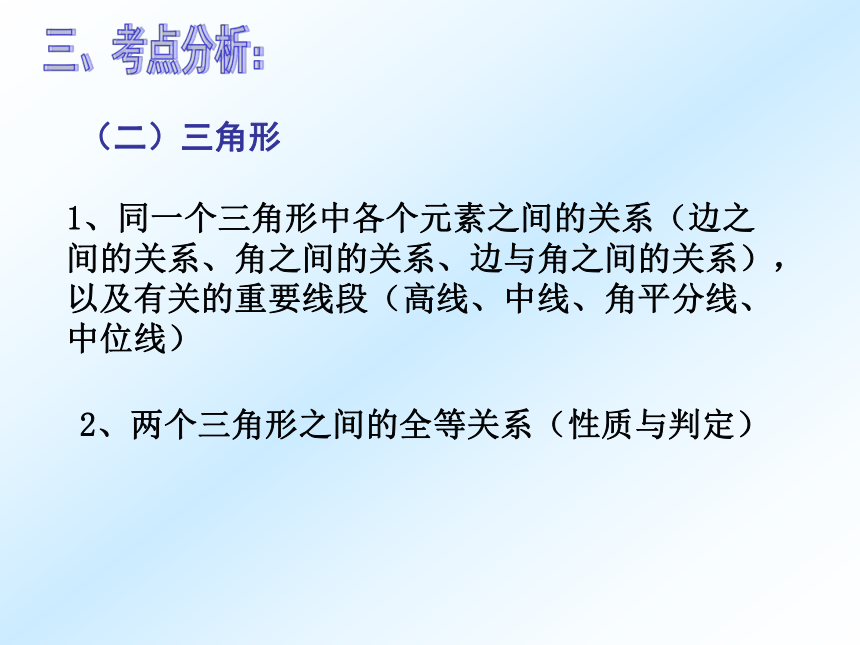 三、考点分析:

（二）三角形

1、同一个三角形中各个元素之间的关系（边之间的关系、角之间的关系、边与角之间的关系），以及有关的重要线段（高线、中线、角平分线、中位线）

2、两个三角形之间的全等关系（性质与判定）